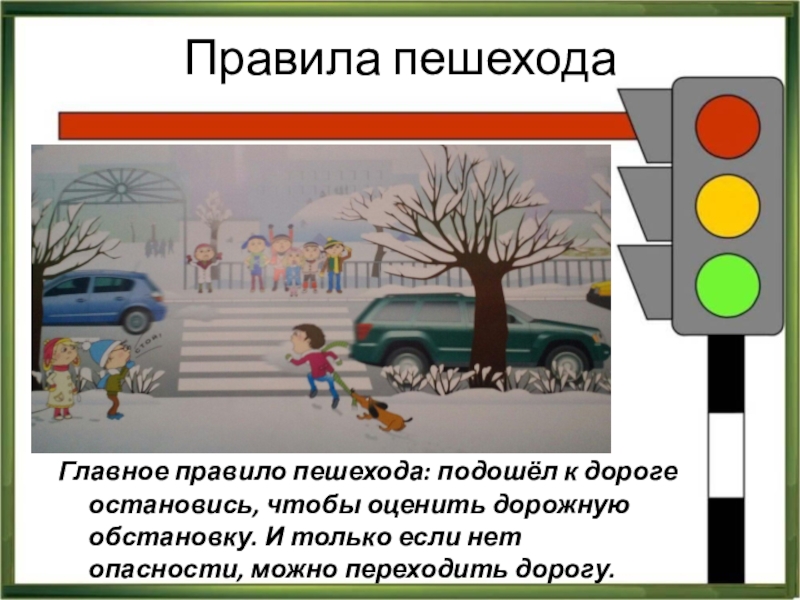 Правила пешехода

СТОЙ!

Главное правило пешехода: подошёл к дороге остановись, чтобы оценить дорожную обстановку. И только если нет опасности, можно переходить дорогу.